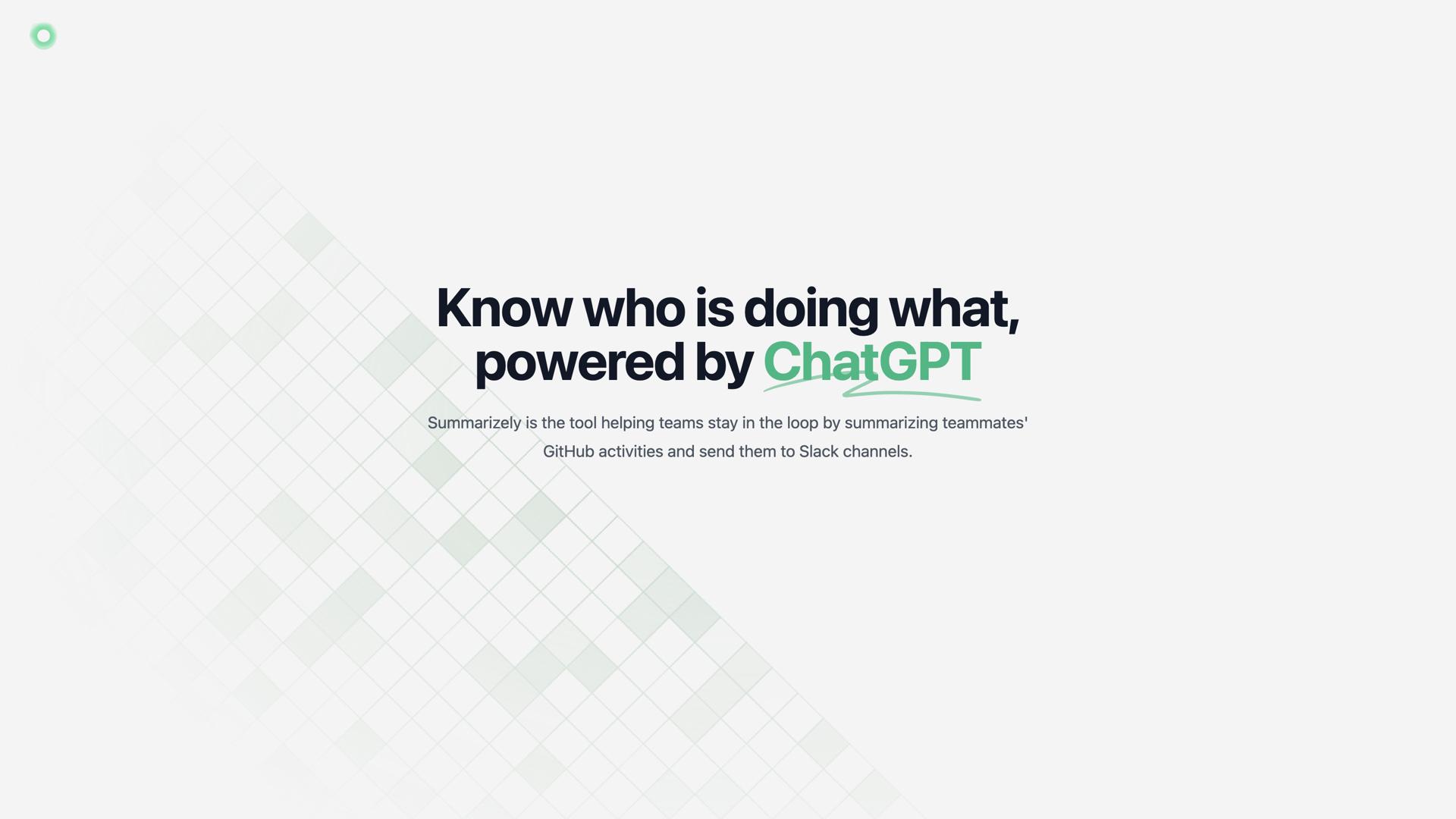 Know who is doing what, powered by ChatGPT

Summarizely is the tool helping teams stay in the loop by summarizing teammates' GitHub activities and send them to Slack channels.